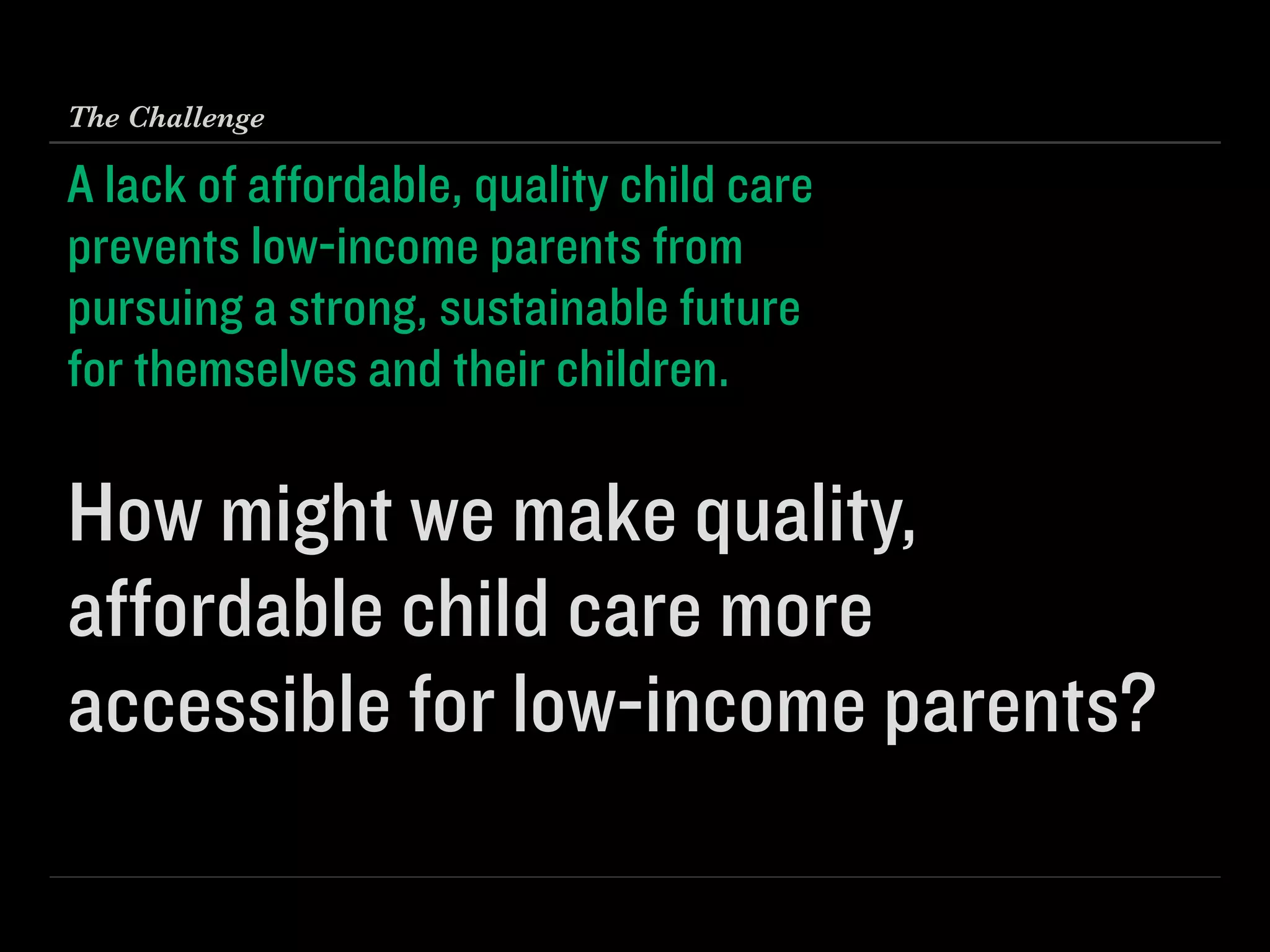 The Challenge

A lack of affordable, quality child care prevents low-income parents from pursuing a strong, sustainable future for themselves and their children.

How might we make quality, affordable child care more accessible for low-income parents?